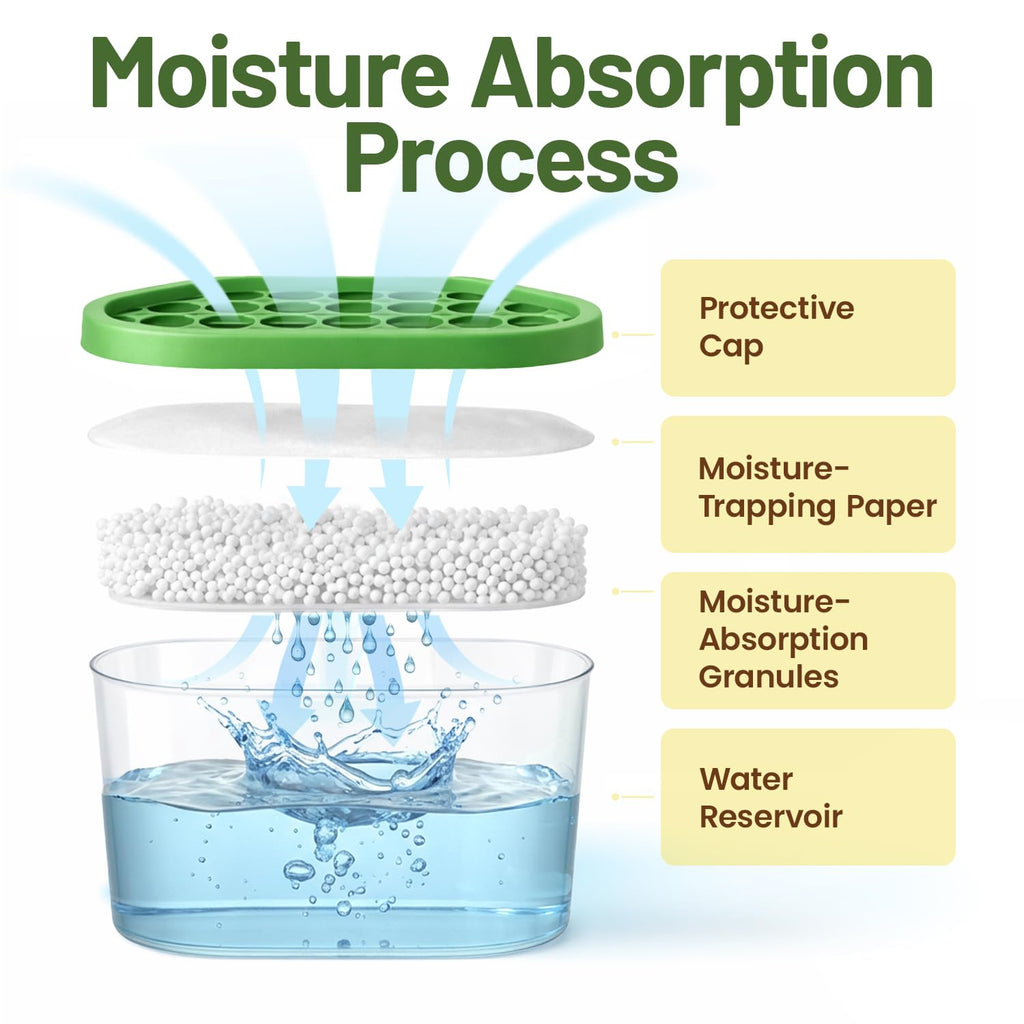 Moisture Absorption Process

Protective Cap

Moisture-Trapping Paper

Moisture-Absorption Granules

Water Reservoir